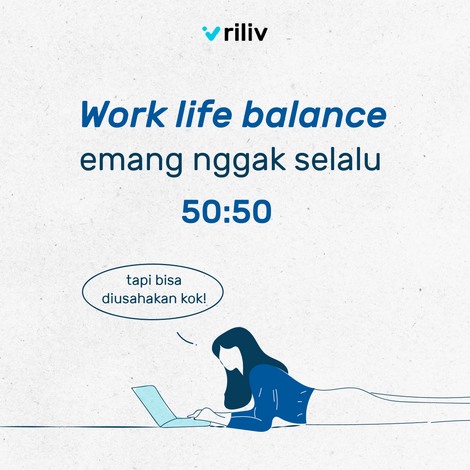 riliv

Work life balance emang nggak selalu 50:50

tapi bisa diusahakan kok!